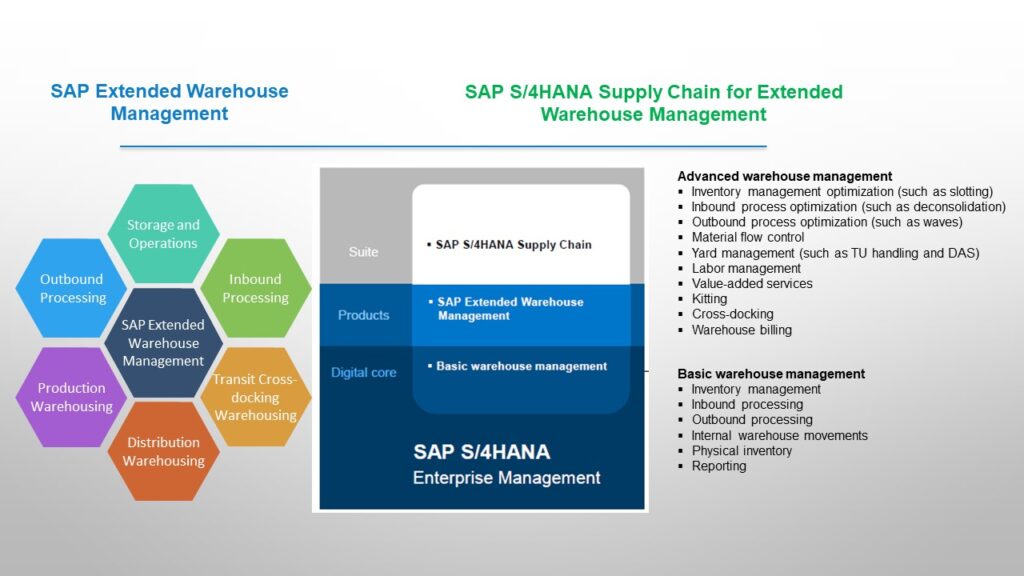 SAP Extended Warehouse Management

SAP S/4HANA Supply Chain for Extended Warehouse Management

Storage and Operations

Outbound Processing

Inbound Processing

SAP Extended Warehouse Management

Production Warehousing

Transit Cross-docking Warehousing

Distribution Warehousing

Suite

▪ SAP S/4HANA Supply Chain

Products

▪ SAP Extended Warehouse Management

Digital core

▪ Basic warehouse management

SAP S/4HANA
Enterprise Management

Advanced warehouse management
▪ Inventory management optimization (such as slotting)
▪ Inbound process optimization (such as deconsolidation)
▪ Outbound process optimization (such as waves)
▪ Material flow control
▪ Yard management (such as TU handling and DAS)
▪ Labor management
▪ Value-added services
▪ Kitting
▪ Cross-docking
▪ Warehouse billing

Basic warehouse management
▪ Inventory management
▪ Inbound processing
▪ Outbound processing
▪ Internal warehouse movements
▪ Physical inventory
▪ Reporting